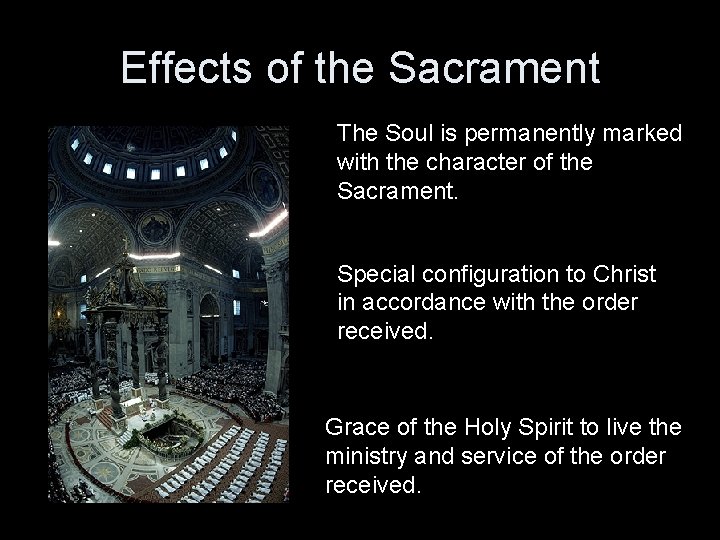 Effects of the Sacrament

The Soul is permanently marked with the character of the Sacrament.

Special configuration to Christ in accordance with the order received.

Grace of the Holy Spirit to live the ministry and service of the order received.